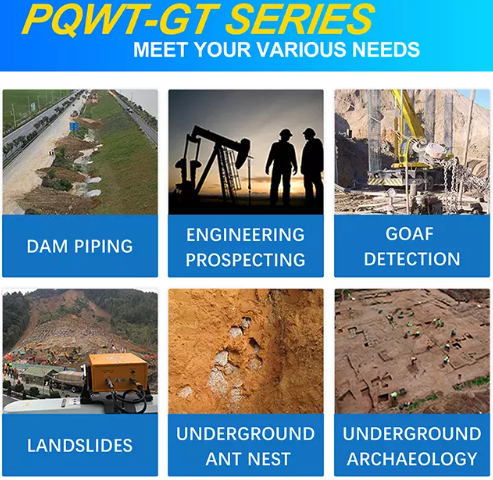 PQWT-GT SERIES
MEET YOUR VARIOUS NEEDS

DAM PIPING

ENGINEERING PROSPECTING

GOAF DETECTION

LANDSLIDES

UNDERGROUND ANT NEST

UNDERGROUND ARCHAEOLOGY